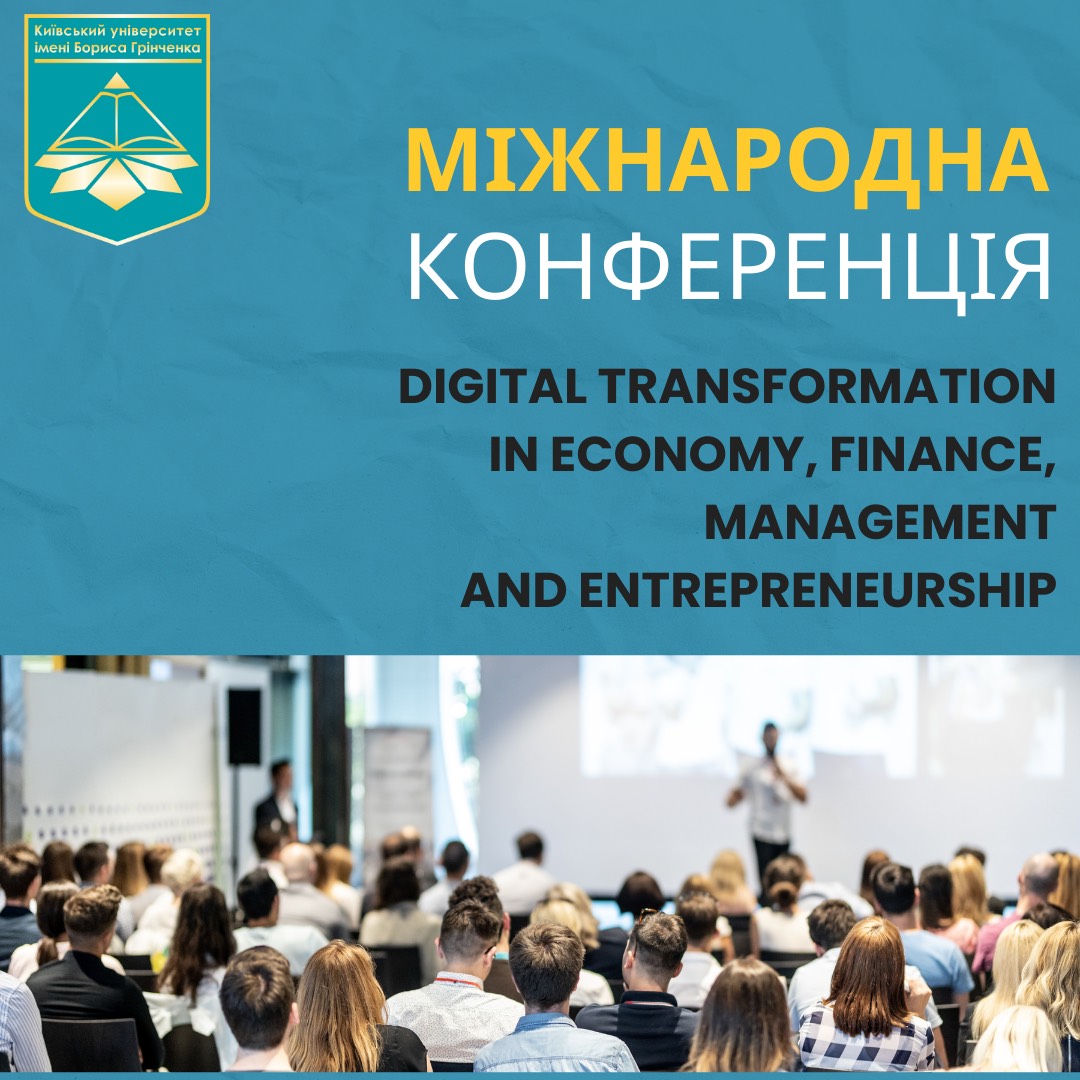 Київський університет імені Бориса Грінченка

МІЖНАРОДНА КОНФЕРЕНЦІЯ

DIGITAL TRANSFORMATION IN ECONOMY, FINANCE, MANAGEMENT AND ENTREPRENEURSHIP